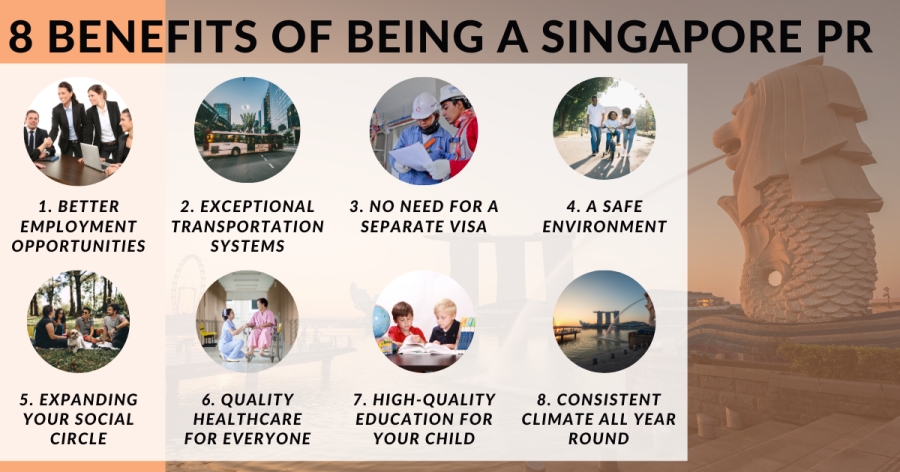 8 BENEFITS OF BEING A SINGAPORE PR

1. BETTER EMPLOYMENT OPPORTUNITIES

2. EXCEPTIONAL TRANSPORTATION SYSTEMS

3. NO NEED FOR A SEPARATE VISA

4. A SAFE ENVIRONMENT

5. EXPANDING YOUR SOCIAL CIRCLE

6. QUALITY HEALTHCARE FOR EVERYONE

7. HIGH-QUALITY EDUCATION FOR YOUR CHILD

8. CONSISTENT CLIMATE ALL YEAR ROUND